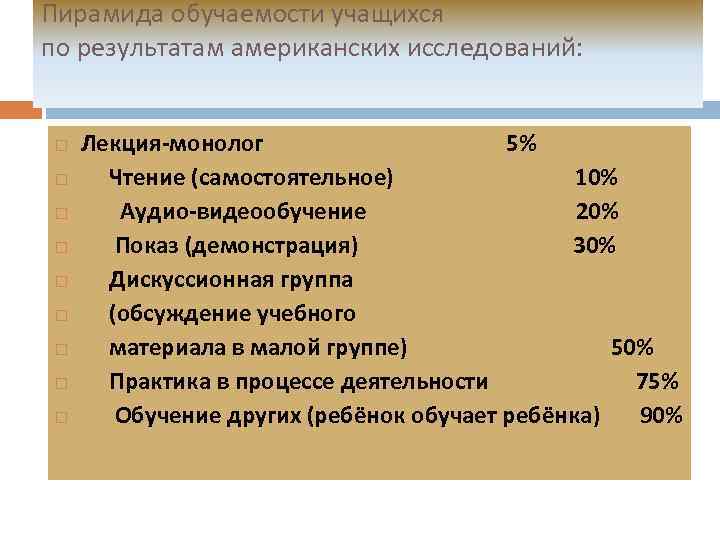 Пирамида обучаемости учащихся
по результатам американских исследований:

Лекция-монолог 5%

Чтение (самостоятельное) 10%

Аудио-видеообучение 20%

Показ (демонстрация) 30%

Дискуссионная группа

(обсуждение учебного

материала в малой группе) 50%

Практика в процессе деятельности 75%

Обучение других (ребёнок обучает ребёнка) 90%